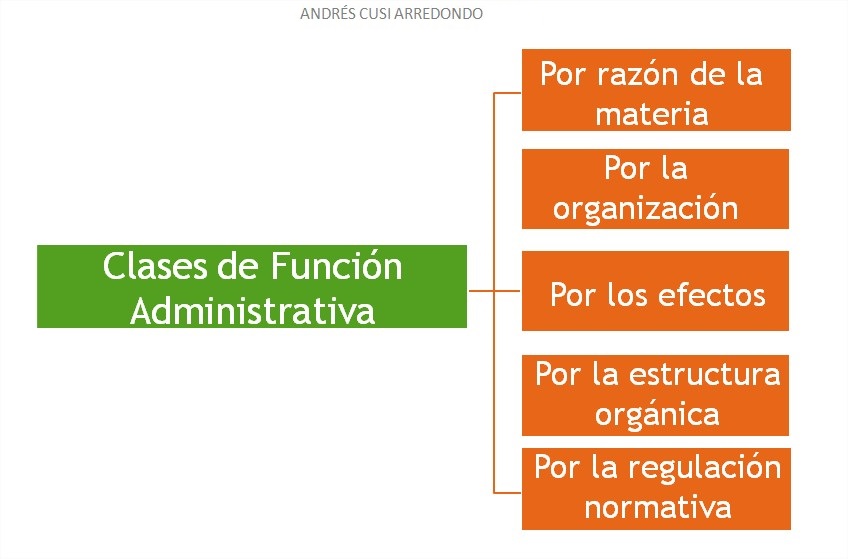 ANDRÉS CUSI ARREDONDO

Clases de Función Administrativa

Por razón de la materia

Por la organización

Por los efectos

Por la estructura orgánica

Por la regulación normativa